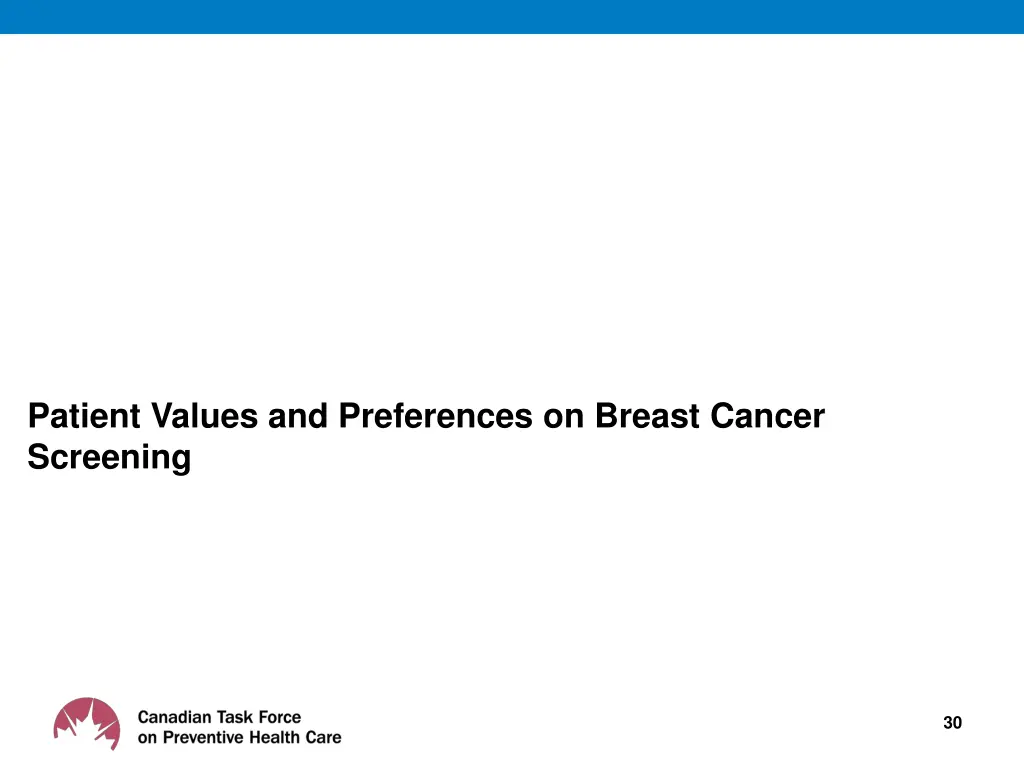 Patient Values and Preferences on Breast Cancer Screening

Canadian Task Force
on Preventive Health Care

30